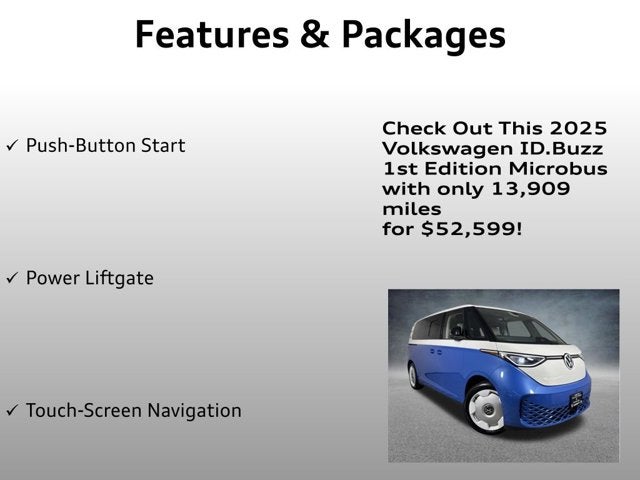 Features & Packages

✓ Push-Button Start

✓ Power Liftgate

✓ Touch-Screen Navigation

Check Out This 2025 Volkswagen ID.Buzz 1st Edition Microbus with only 13,909 miles
for $52,599!